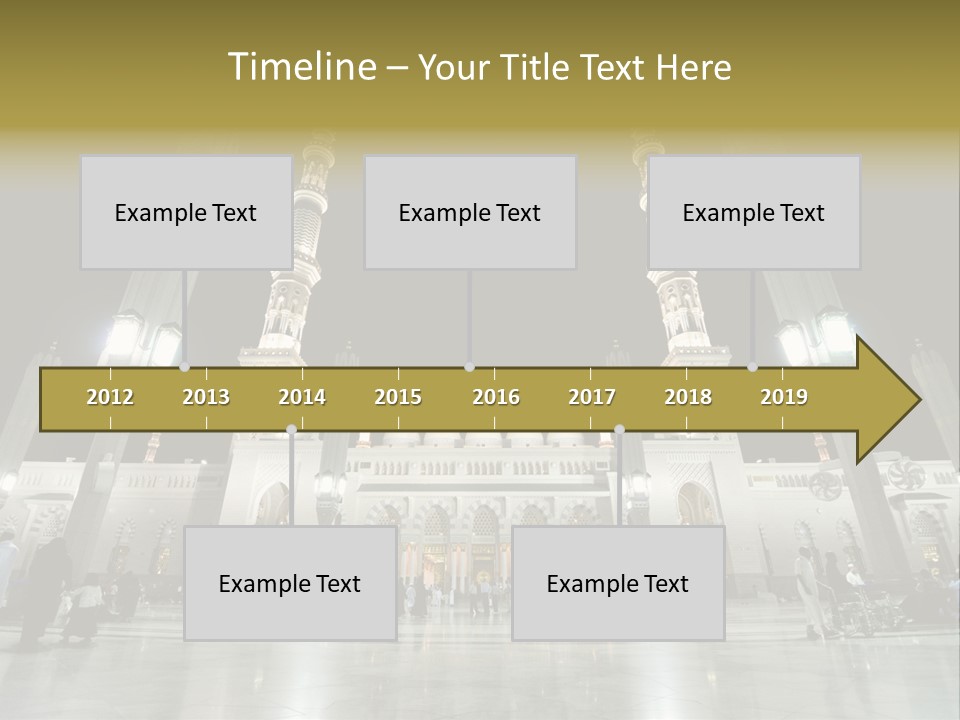 Timeline – Your Title Text Here

Example Text

Example Text

Example Text

2012 2013 2014 2015 2016 2017 2018 2019

Example Text

Example Text